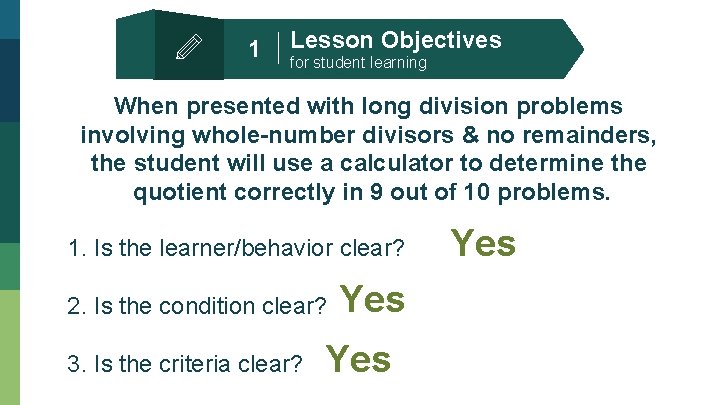 1 Lesson Objectives
for student learning

When presented with long division problems involving whole-number divisors & no remainders, the student will use a calculator to determine the quotient correctly in 9 out of 10 problems.

1. Is the learner/behavior clear? Yes

2. Is the condition clear? Yes

3. Is the criteria clear? Yes